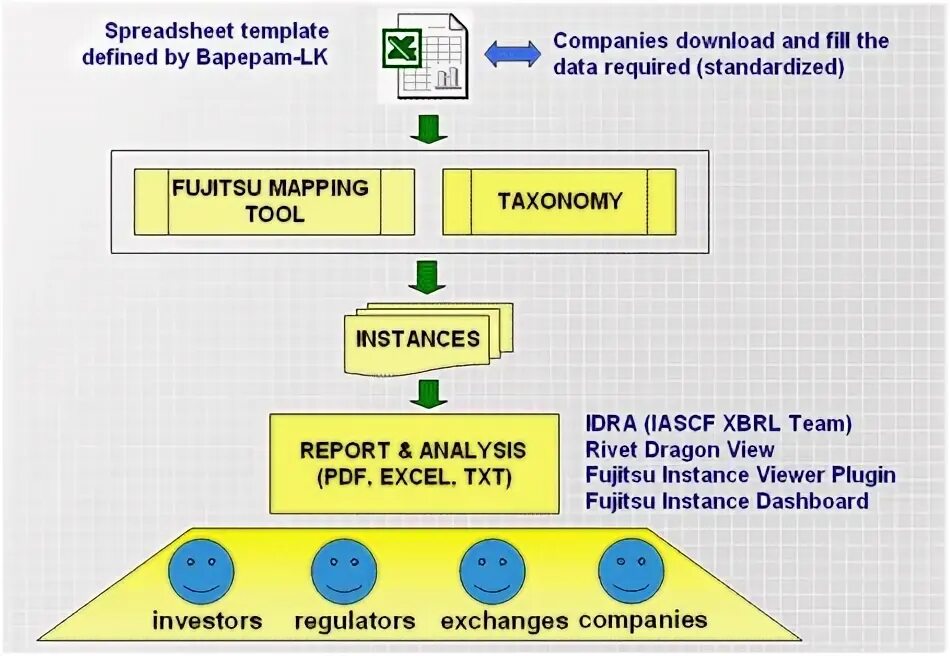 Spreadsheet template defined by Bapepam-LK

Companies download and fill the data required (standardized)

FUJITSU MAPPING TOOL

TAXONOMY

INSTANCES

REPORT & ANALYSIS (PDF, EXCEL, TXT)

IDRA (IASCF XBRL Team)
Rivet Dragon View
Fujitsu Instance Viewer Plugin
Fujitsu Instance Dashboard

investors regulators exchanges companies